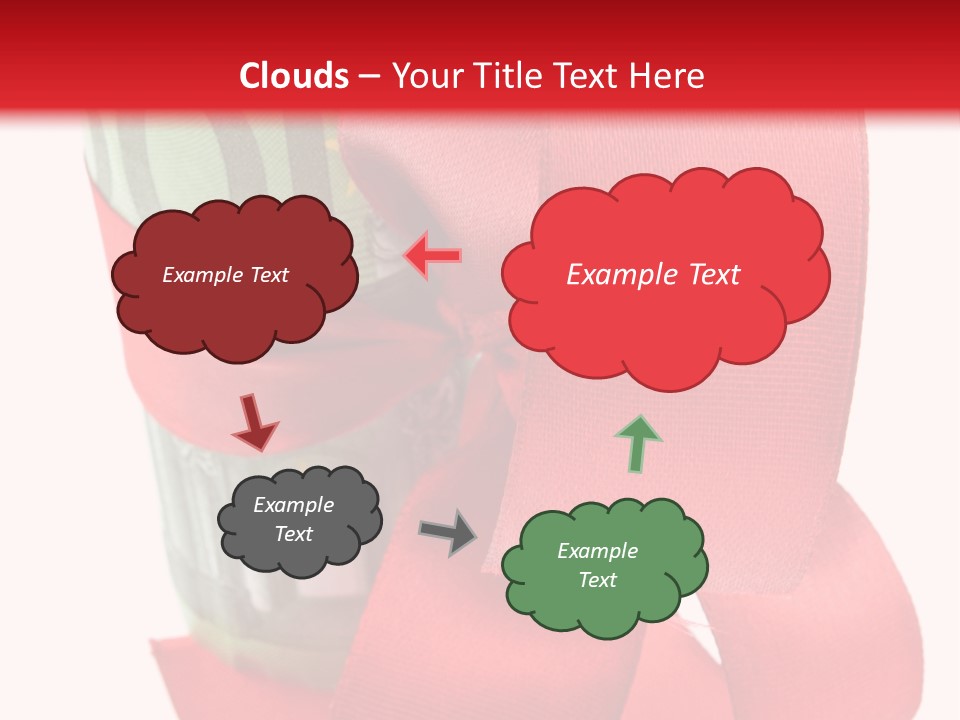 Clouds – Your Title Text Here

Example Text

Example Text

Example Text

Example Text